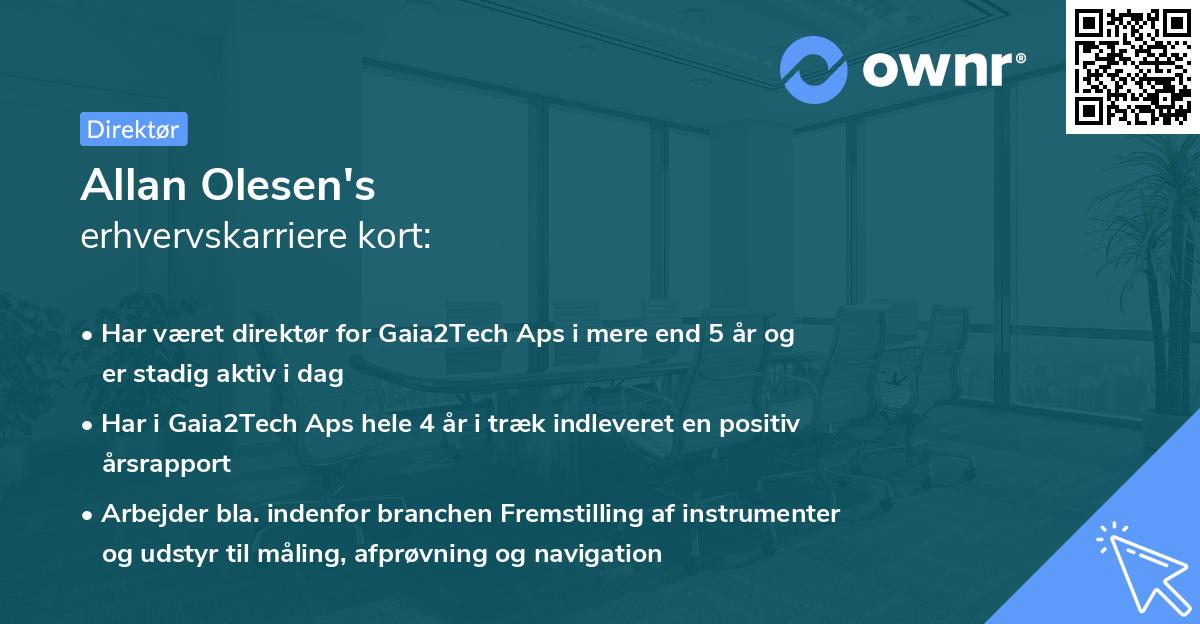 ownr®

Direktør

Allan Olesen's
erhvervskarriere kort:

• Har været direktør for Gaia2Tech Aps i mere end 5 år og er stadig aktiv i dag

• Har i Gaia2Tech Aps hele 4 år i træk indleveret en positiv årsrapport

• Arbejder bla. indenfor branchen Fremstilling af instrumenter og udstyr til måling, afprøvning og navigation